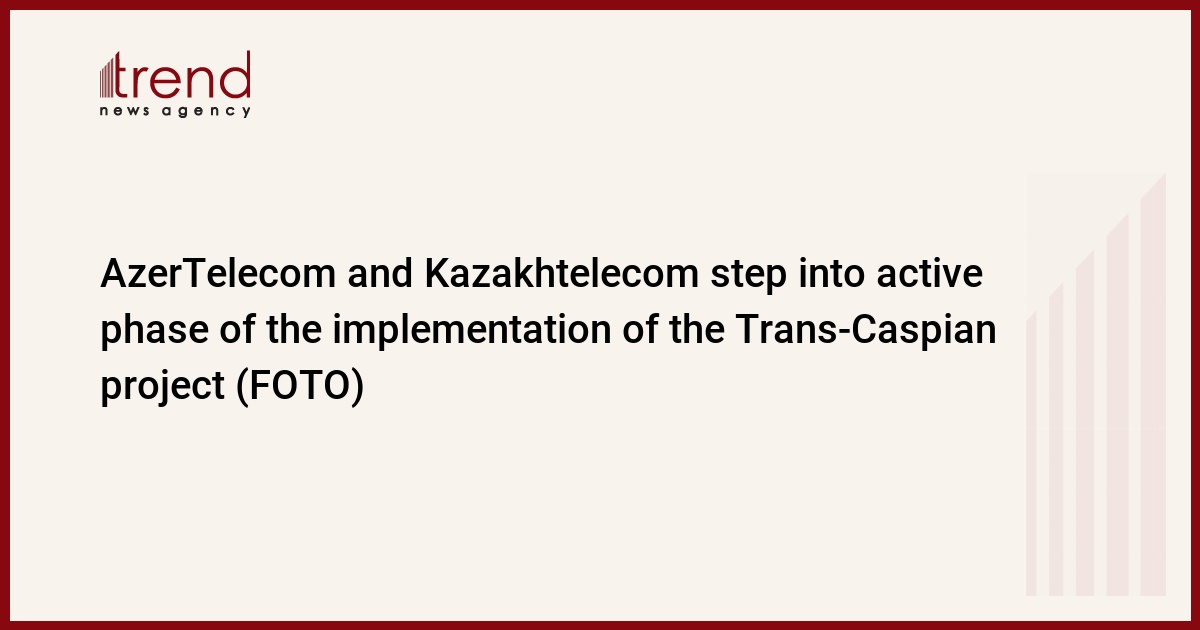 trend
news agency

AzerTelecom and Kazakhtelecom step into active phase of the implementation of the Trans-Caspian project (FOTO)